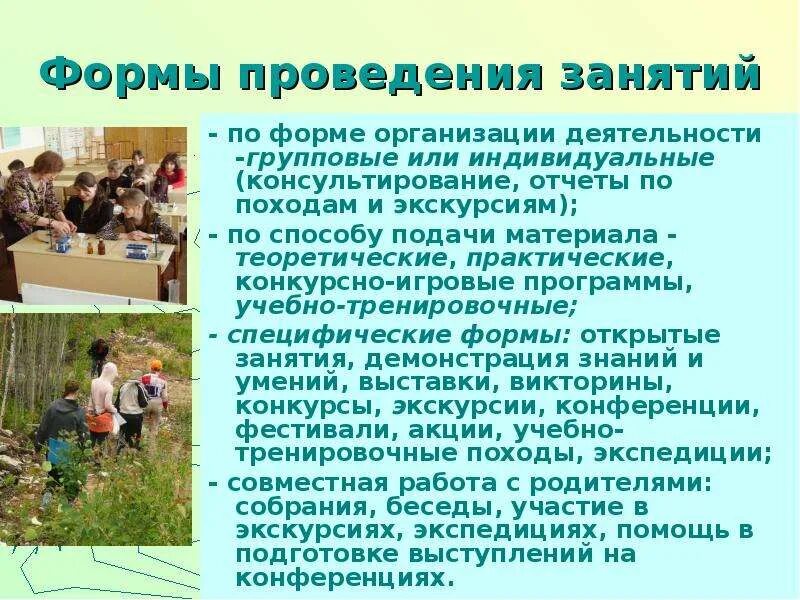 Формы проведения занятий

- по форме организации деятельности -групповые или индивидуальные (консультирование, отчеты по походам и экскурсиям);

- по способу подачи материала - теоретические, практические, конкурсно-игровые программы, учебно-тренировочные;

- специфические формы: открытые занятия, демонстрация знаний и умений, выставки, викторины, конкурсы, экскурсии, конференции, фестивали, акции, учебно-тренировочные походы, экспедиции;

- совместная работа с родителями: собрания, беседы, участие в экскурсиях, экспедициях, помощь в подготовке выступлений на конференциях.